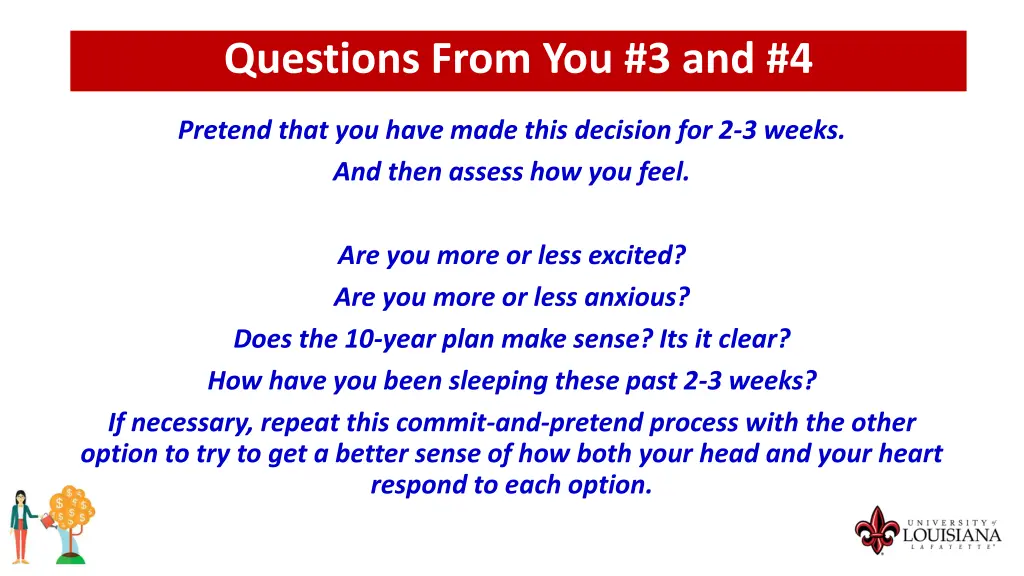 Questions From You #3 and #4

Pretend that you have made this decision for 2-3 weeks.

And then assess how you feel.

Are you more or less excited?

Are you more or less anxious?

Does the 10-year plan make sense? Its it clear?

How have you been sleeping these past 2-3 weeks?

If necessary, repeat this commit-and-pretend process with the other option to try to get a better sense of how both your head and your heart respond to each option.

UNIVERSITY of LOUISIANA LAFAYETTE